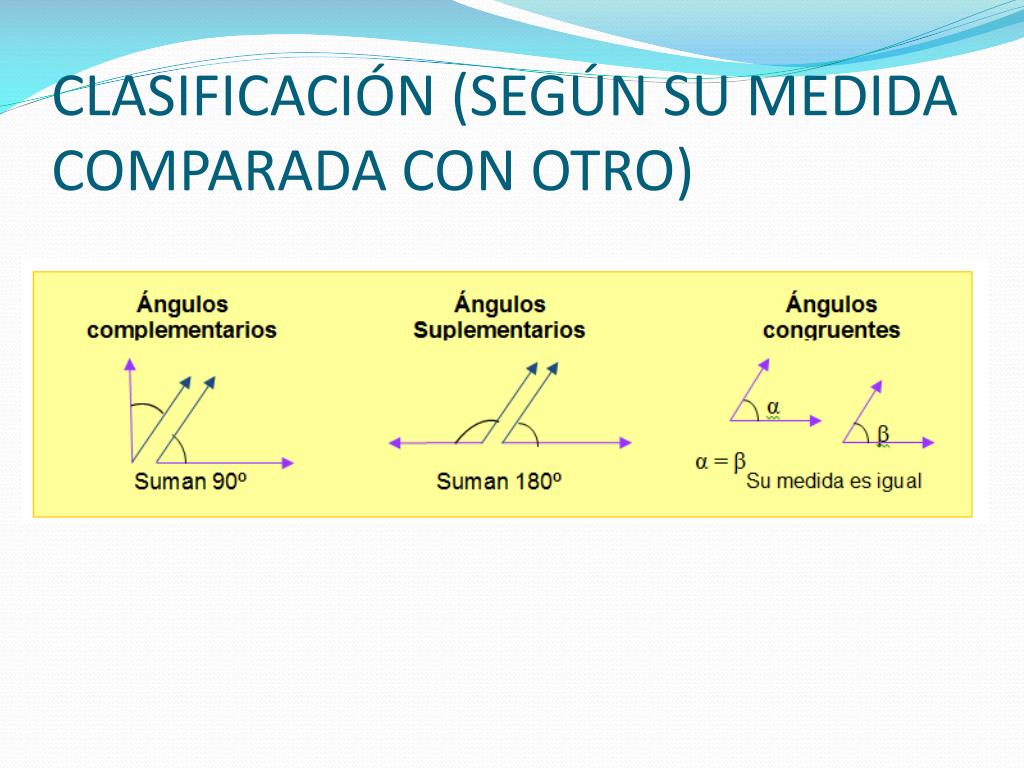 CLASIFICACIÓN (SEGÚN SU MEDIDA COMPARADA CON OTRO)

Ángulos complementarios

Suman 90º

Ángulos Suplementarios

Suman 180º

Ángulos congruentes

$\alpha$

$\beta$

$\alpha = \beta$ Su medida es igual